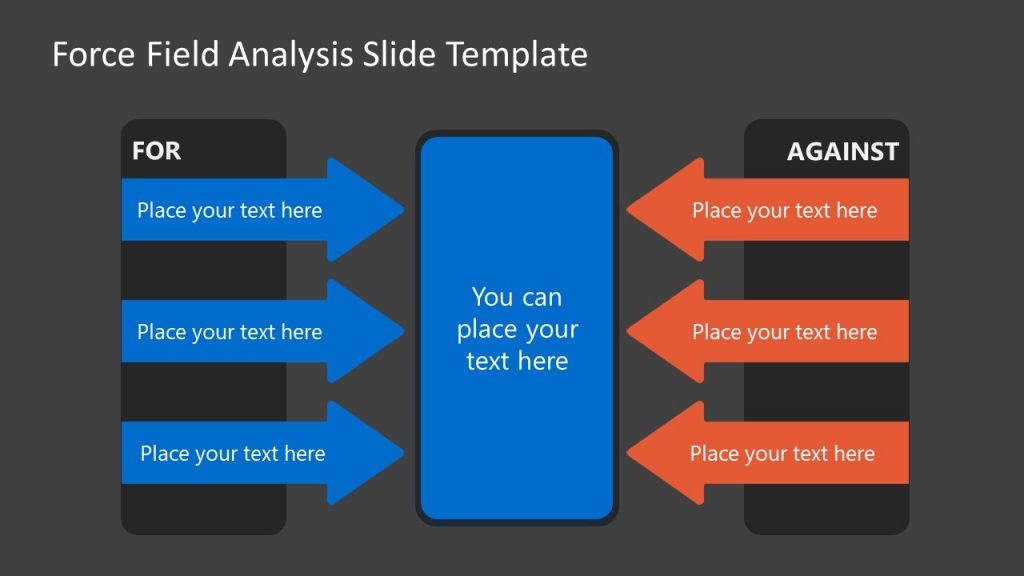 Force Field Analysis Slide Template

FOR

Place your text here

Place your text here

Place your text here

You can place your text here

AGAINST

Place your text here

Place your text here

Place your text here